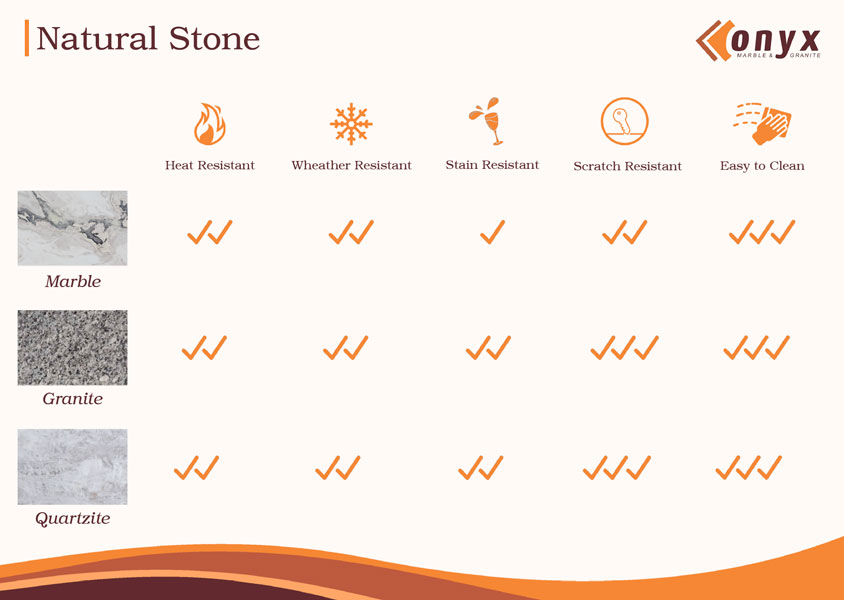 Natural Stone

onyx
MARBLE & GRANITE

|  | Heat Resistant | Wheather Resistant | Stain Resistant | Scratch Resistant | Easy to Clean |
|---|---|---|---|---|---|
| Marble | ✓✓ | ✓✓ | ✓ | ✓✓ | ✓✓✓ |
| Granite | ✓✓ | ✓✓ | ✓✓ | ✓✓✓ | ✓✓✓ |
| Quartzite | ✓✓ | ✓✓ | ✓✓ | ✓✓✓ | ✓✓✓ |